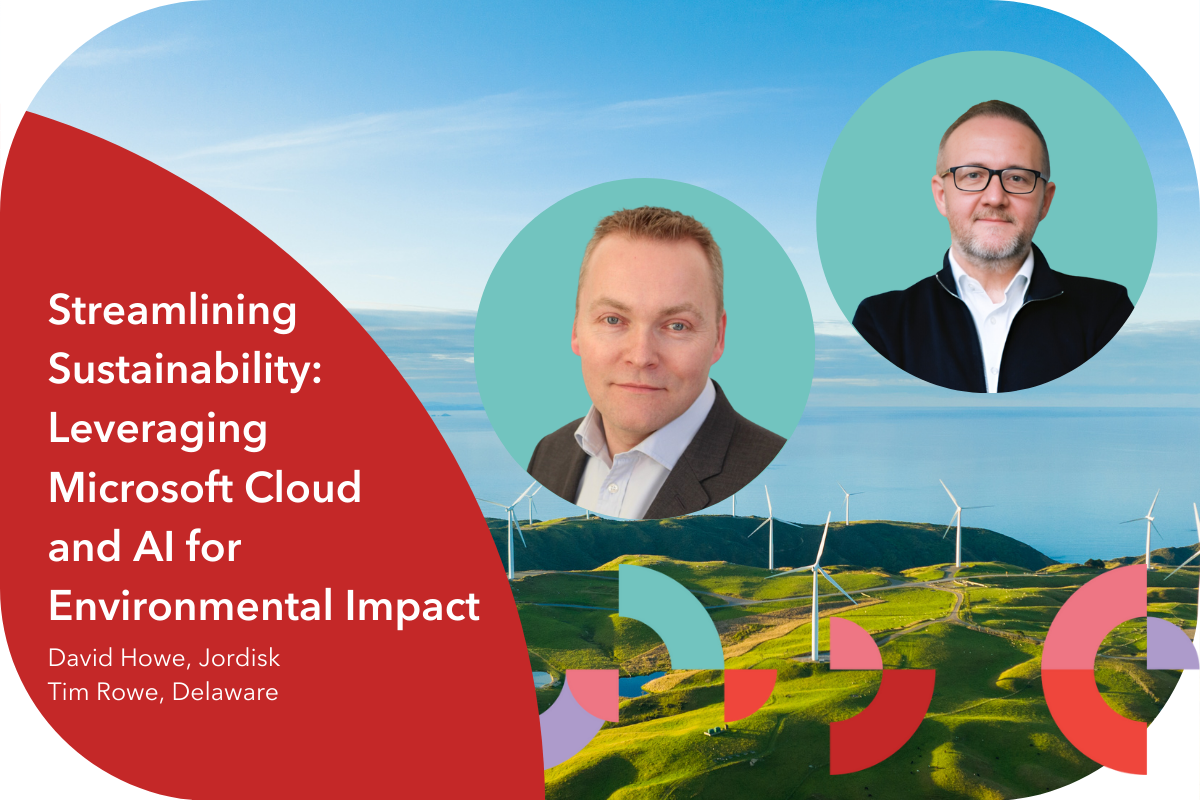 Streamlining Sustainability: Leveraging Microsoft Cloud and AI for Environmental Impact

David Howe, Jordisk
Tim Rowe, Delaware